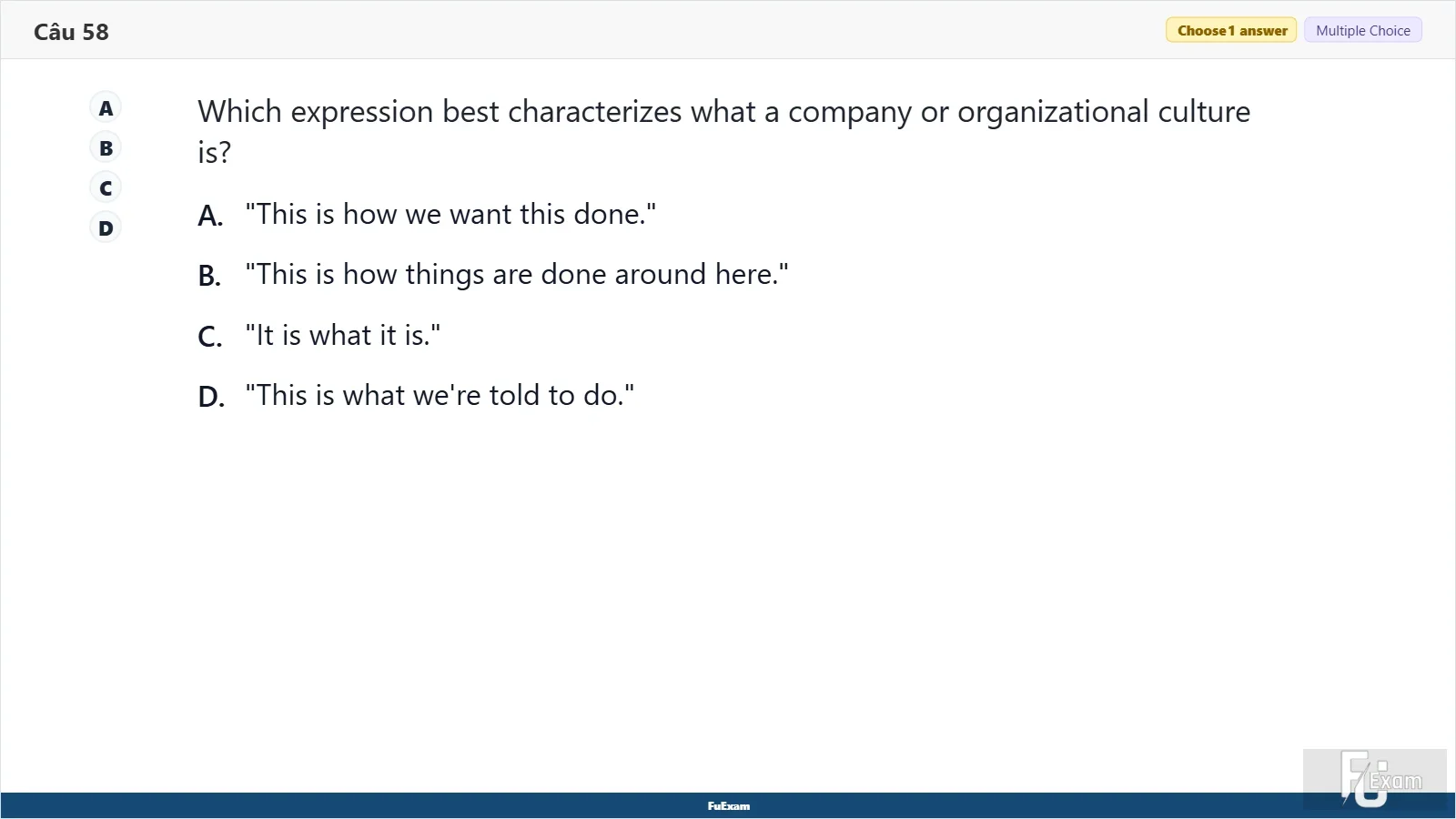 Câu 58

Choose 1 answer

Multiple Choice

A

B

C

D

Which expression best characterizes what a company or organizational culture is?

A. "This is how we want this done."

B. "This is how things are done around here."

C. "It is what it is."

D. "This is what we're told to do."

FuExam

FU Exam